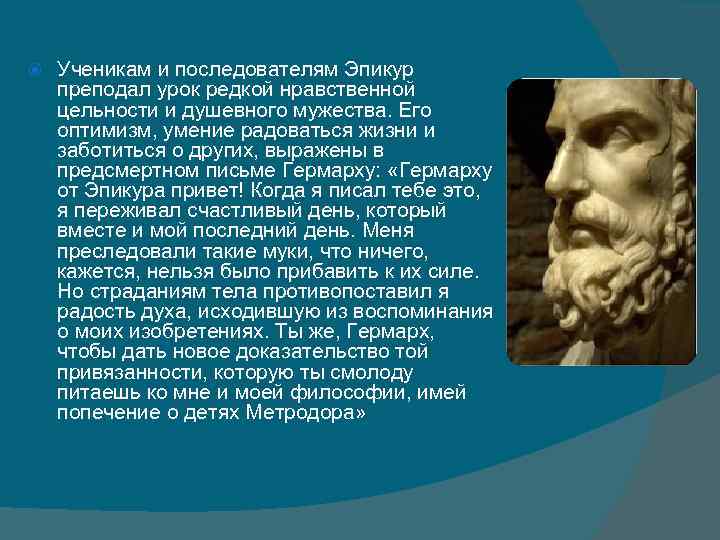 Ученикам и последователям Эпикур преподал урок редкой нравственной цельности и душевного мужества. Его оптимизм, умение радоваться жизни и заботиться о других, выражены в предсмертном письме Гермарху: «Гермарху от Эпикура привет! Когда я писал тебе это, я переживал счастливый день, который вместе и мой последний день. Меня преследовали такие муки, что ничего, кажется, нельзя было прибавить к их силе. Но страданиям тела противопоставил я радость духа, исходившую из воспоминания о моих изобретениях. Ты же, Гермарх, чтобы дать новое доказательство той привязанности, которую ты смолоду питаешь ко мне и моей философии, имей попечение о детях Метродора»